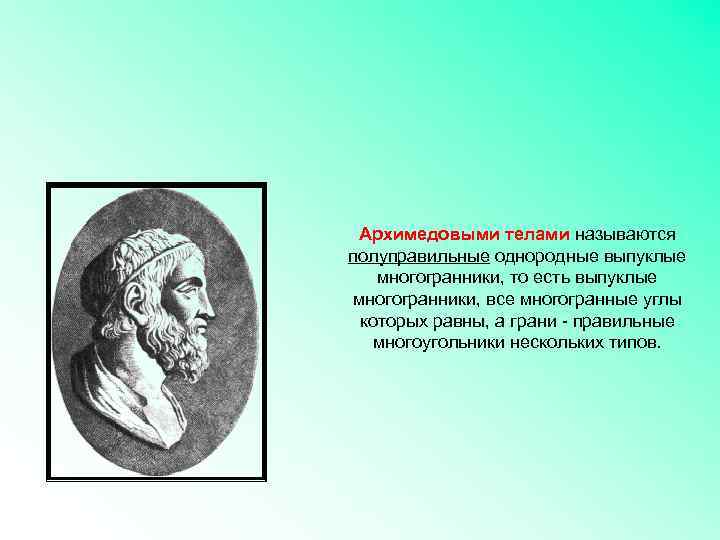 Архимедовыми телами называются полуправильные однородные выпуклые многогранники, то есть выпуклые многогранники, все многогранные углы которых равны, а грани - правильные многоугольники нескольких типов.